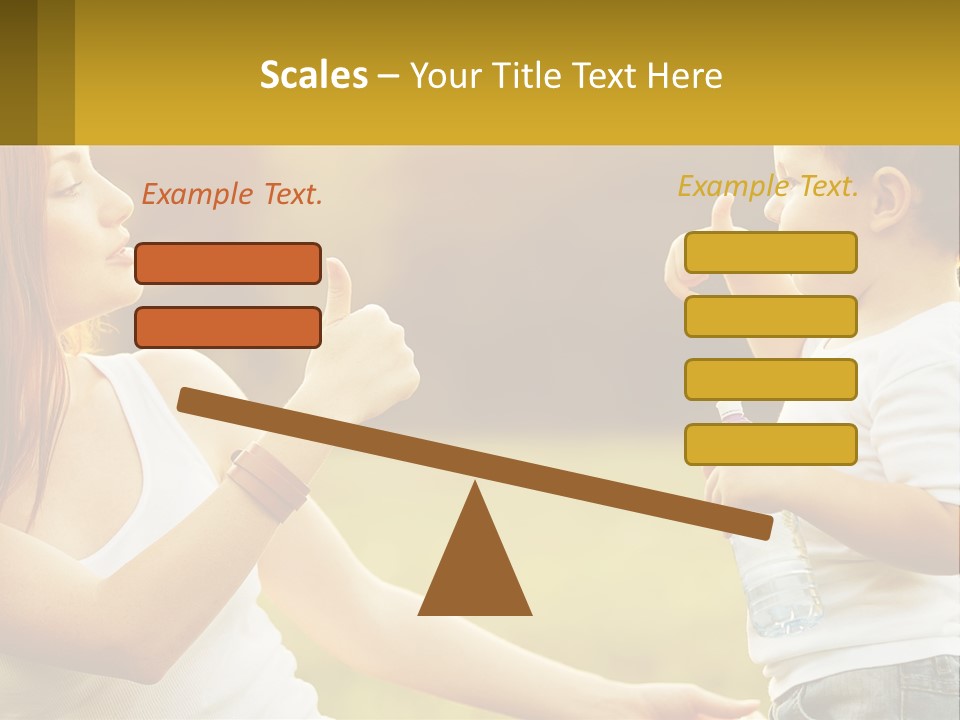 Scales – Your Title Text Here

Example Text.

Example Text.